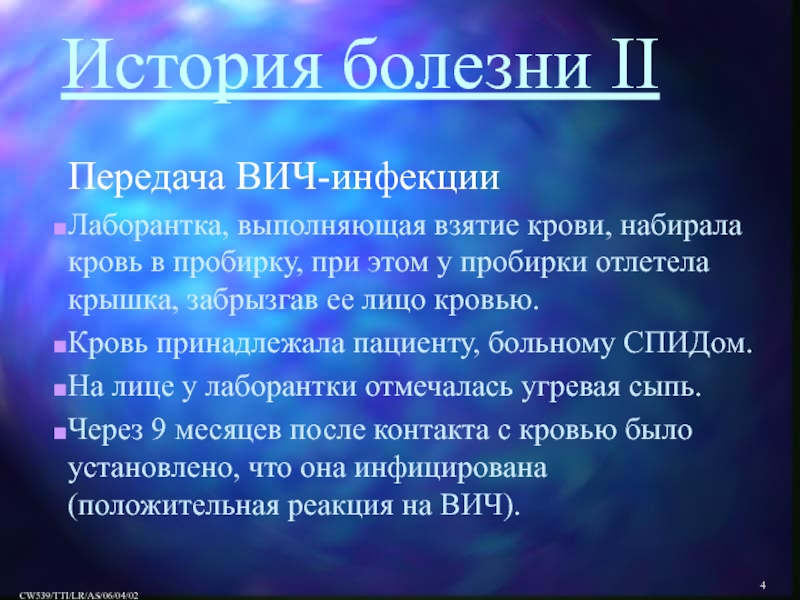 История болезни II

Передача ВИЧ-инфекции

Лаборантка, выполняющая взятие крови, набирала кровь в пробирку, при этом у пробирки отлетела крышка, забрызгав ее лицо кровью.

Кровь принадлежала пациенту, больному СПИДом.

На лице у лаборантки отмечалась угревая сыпь.

Через 9 месяцев после контакта с кровью было установлено, что она инфицирована (положительная реакция на ВИЧ).

CW539/TTI/LR/AS/06/04/02

4